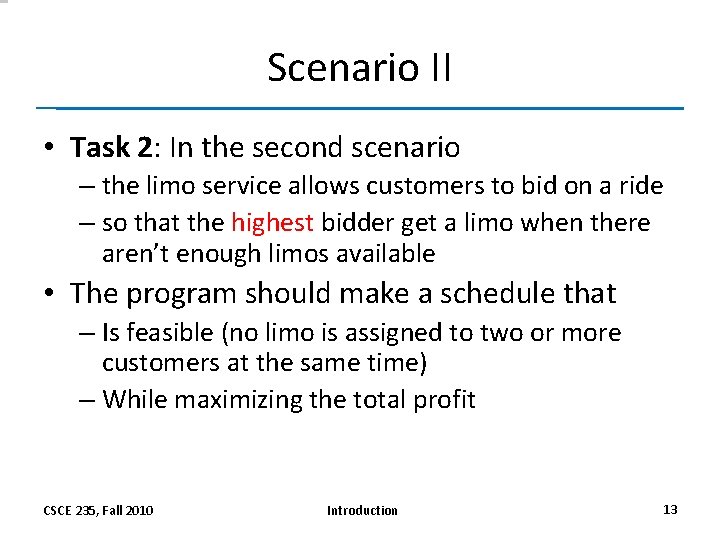 Scenario II

• Task 2: In the second scenario
– the limo service allows customers to bid on a ride
– so that the highest bidder get a limo when there aren't enough limos available

• The program should make a schedule that
– Is feasible (no limo is assigned to two or more customers at the same time)
– While maximizing the total profit

CSCE 235, Fall 2010

Introduction

13